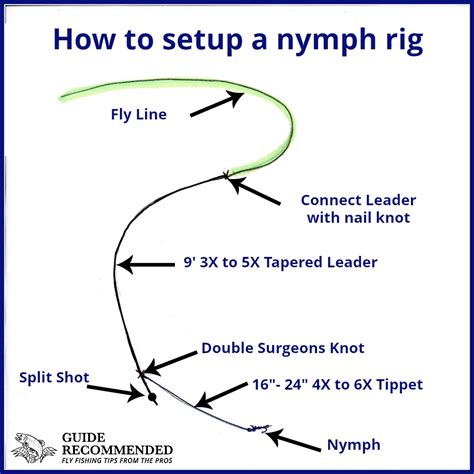 How to setup a nymph rig

Fly Line

Connect Leader with nail knot

9' 3X to 5X Tapered Leader

Double Surgeons Knot

Split Shot

16"- 24" 4X to 6X Tippet

Nymph

GUIDE RECOMMENDED
FLY FISHING TIPS FROM THE PROS